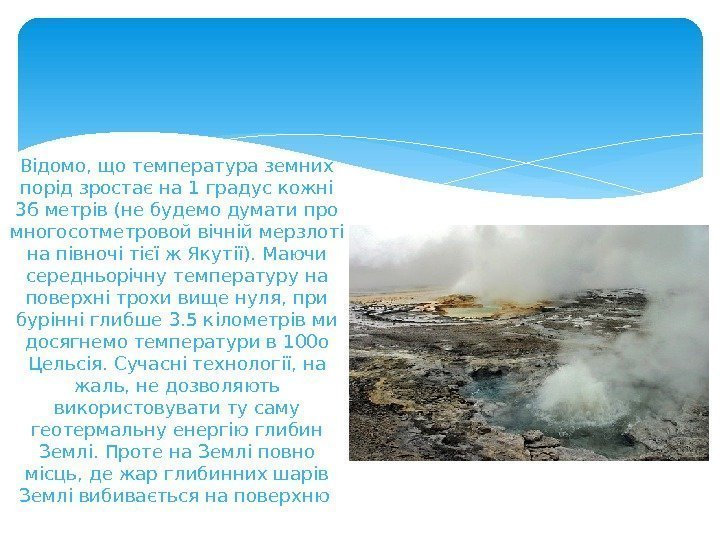 Відомо, що температура земних порід зростає на 1 градус кожні 36 метрів (не будемо думати про многосотметровой вічній мерзлоті на півночі тієї ж Якутії). Маючи середньорічну температуру на поверхні трохи вище нуля, при бурінні глибше 3.5 кілометрів ми досягнемо температури в 100о Цельсія. Сучасні технології, на жаль, не дозволяють використовувати ту саму геотермальну енергію глибин Землі. Проте на Землі повно місць, де жар глибинних шарів Землі вибивається на поверхню